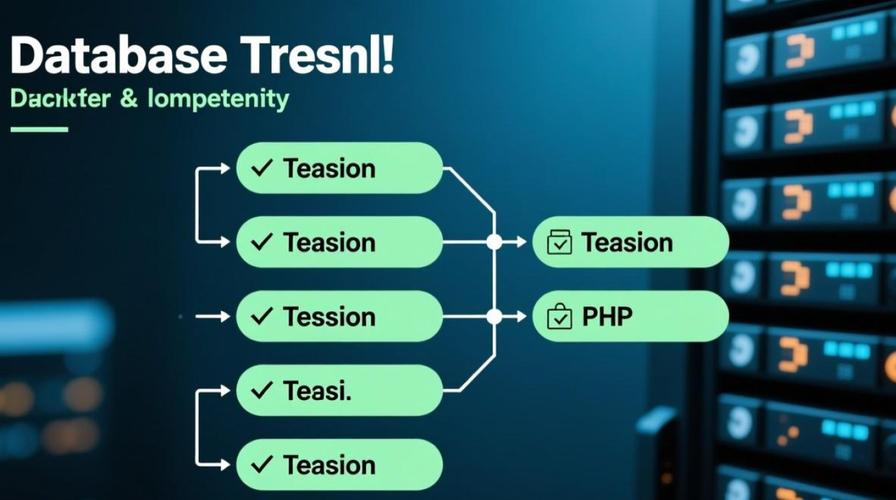 Database Tresnl!

Dacikfer & lompetenity

✓ Teasion

✓ Teasion

✓ Tession

✓ Teasi.

✓ Teasion

Teasion

PHP